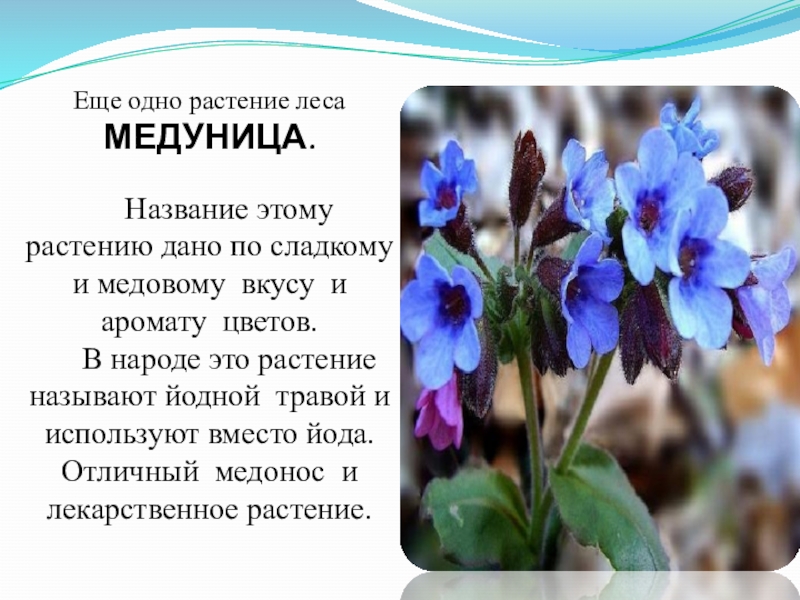 Еще одно растение леса
МЕДУНИЦА.

Название этому растению дано по сладкому и медовому вкусу и аромату цветов.
В народе это растение называют йодной травой и используют вместо йода. Отличный медонос и лекарственное растение.